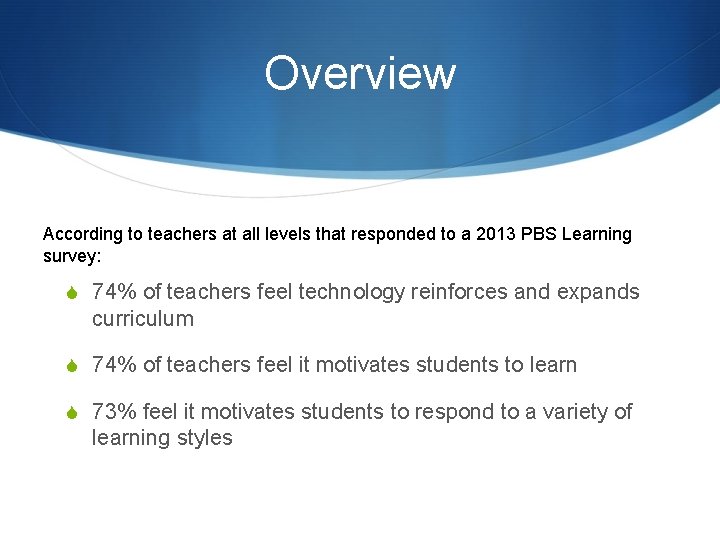 Overview

According to teachers at all levels that responded to a 2013 PBS Learning survey:

74% of teachers feel technology reinforces and expands curriculum

74% of teachers feel it motivates students to learn

73% feel it motivates students to respond to a variety of learning styles